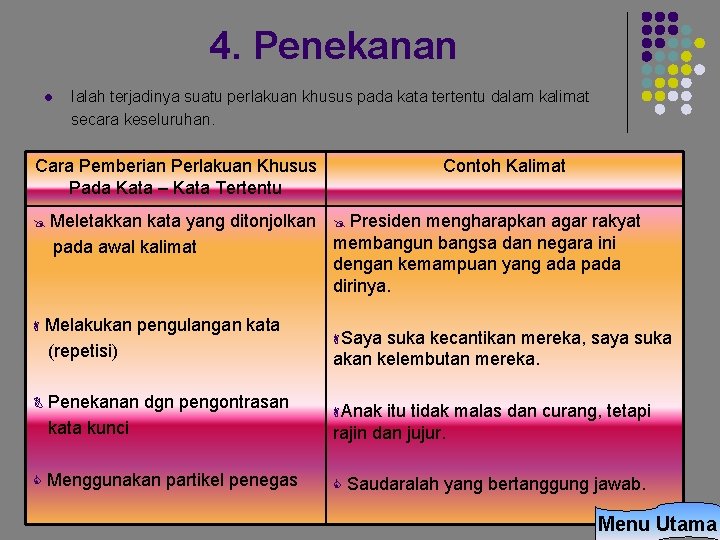 4. Penekanan

Ialah terjadinya suatu perlakuan khusus pada kata tertentu dalam kalimat secara keseluruhan.

| Cara Pemberian Perlakuan Khusus Pada Kata – Kata Tertentu | Contoh Kalimat |
|---|---|
| Meletakkan kata yang ditonjolkan pada awal kalimat | Presiden mengharapkan agar rakyat membangun bangsa dan negara ini dengan kemampuan yang ada pada dirinya. |
| Melakukan pengulangan kata (repetisi) | Saya suka kecantikan mereka, saya suka akan kelembutan mereka. |
| Penekanan dgn pengontrasan kata kunci | Anak itu tidak malas dan curang, tetapi rajin dan jujur. |
| Menggunakan partikel penegas | Saudaralah yang bertanggung jawab. |

Menu Utama